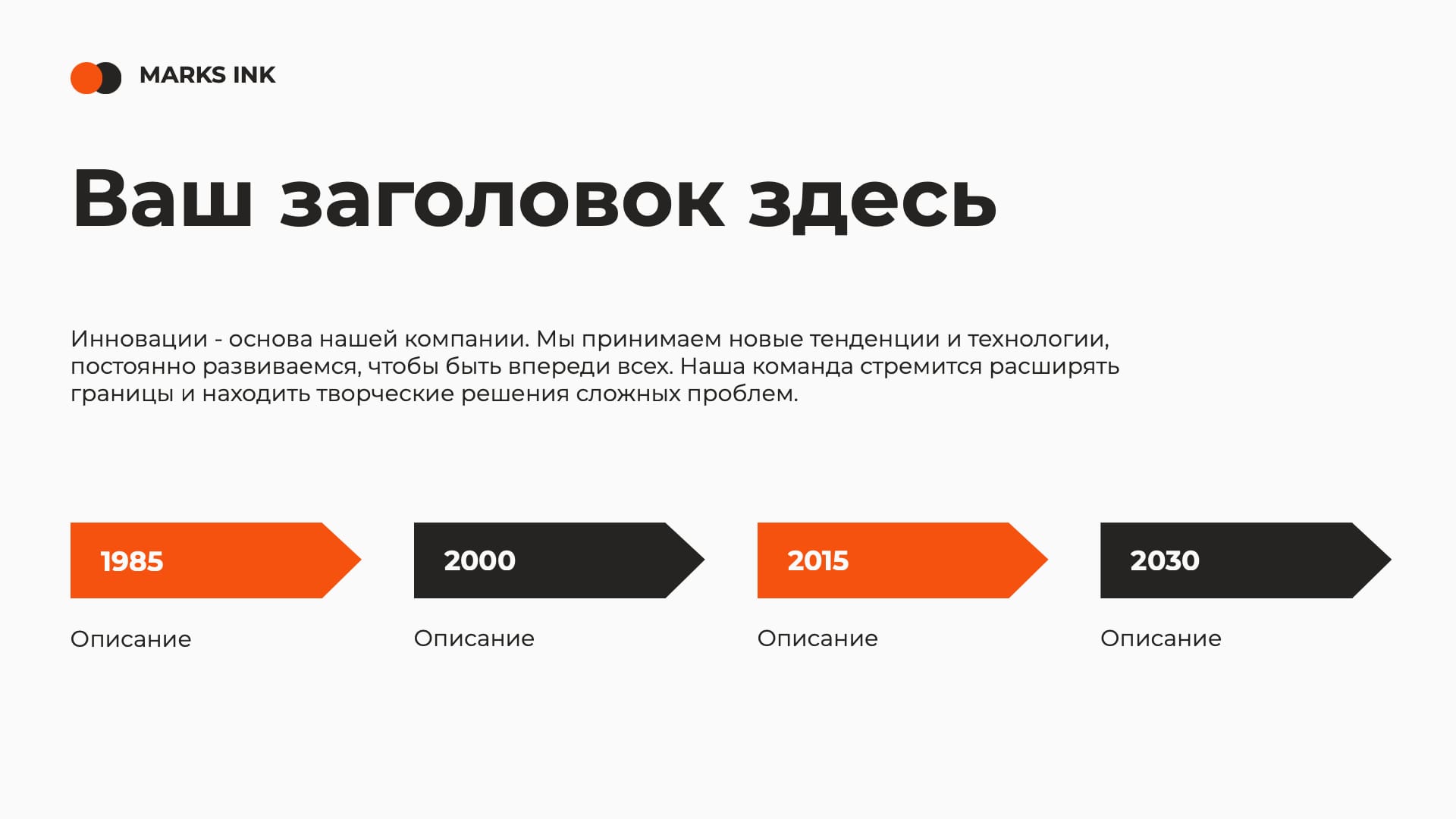 MARKS INK

Ваш заголовок здесь

Инновации - основа нашей компании. Мы принимаем новые тенденции и технологии, постоянно развиваемся, чтобы быть впереди всех. Наша команда стремится расширять границы и находить творческие решения сложных проблем.

1985

Описание

2000

Описание

2015

Описание

2030

Описание